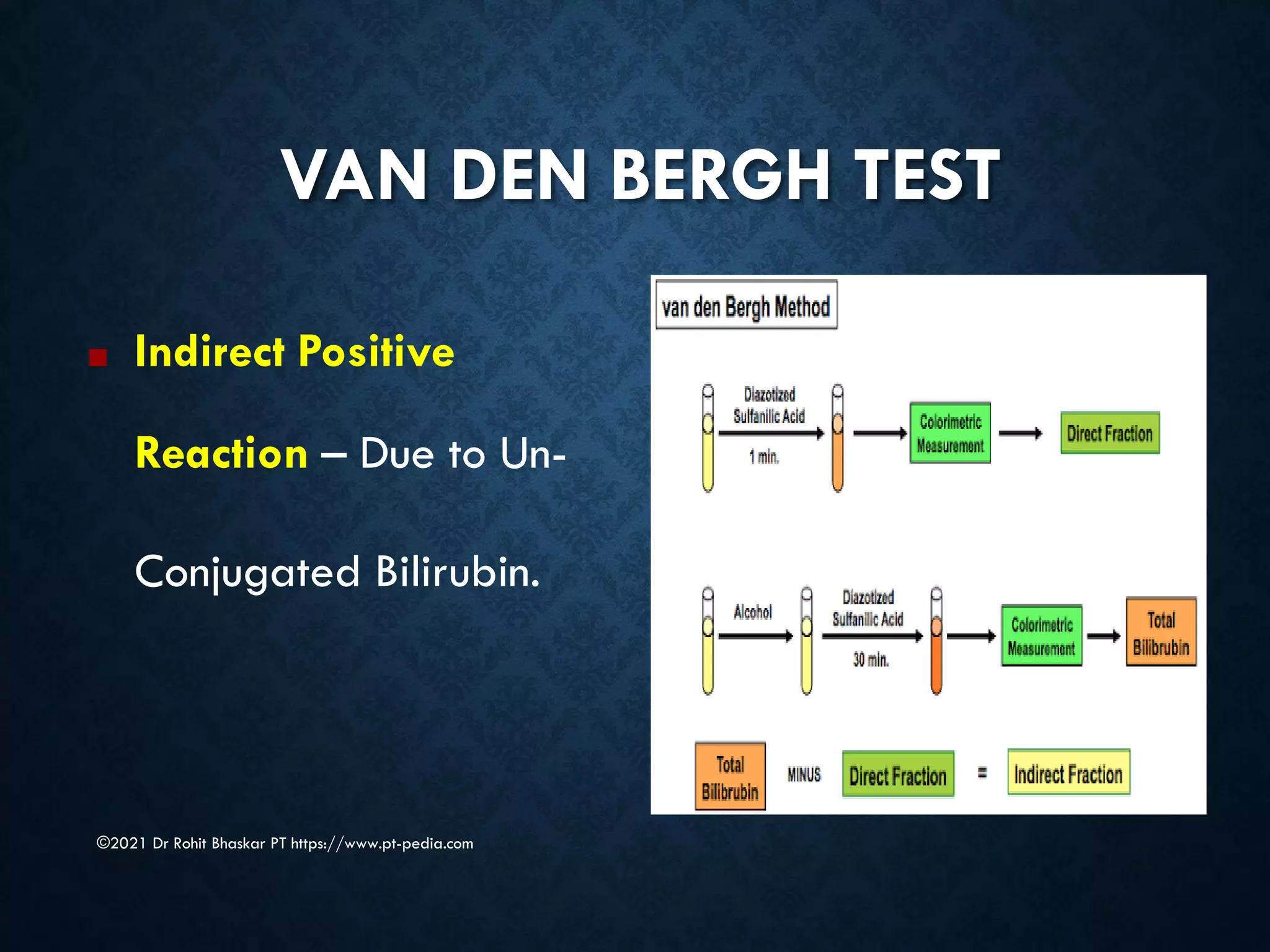 VAN DEN BERGH TEST

Indirect Positive Reaction – Due to Un-Conjugated Bilirubin.

van den Bergh Method

Diazotized Sulfanilic Acid
1 min.
Colorimetric Measurement
Direct Fraction

Alcohol
Diazotized Sulfanilic Acid
30 min.
Colorimetric Measurement
Total Bilibrubin

Total Bilibrubin MINUS Direct Fraction = Indirect Fraction

©2021 Dr Rohit Bhaskar PT https://www.pt-pedia.com